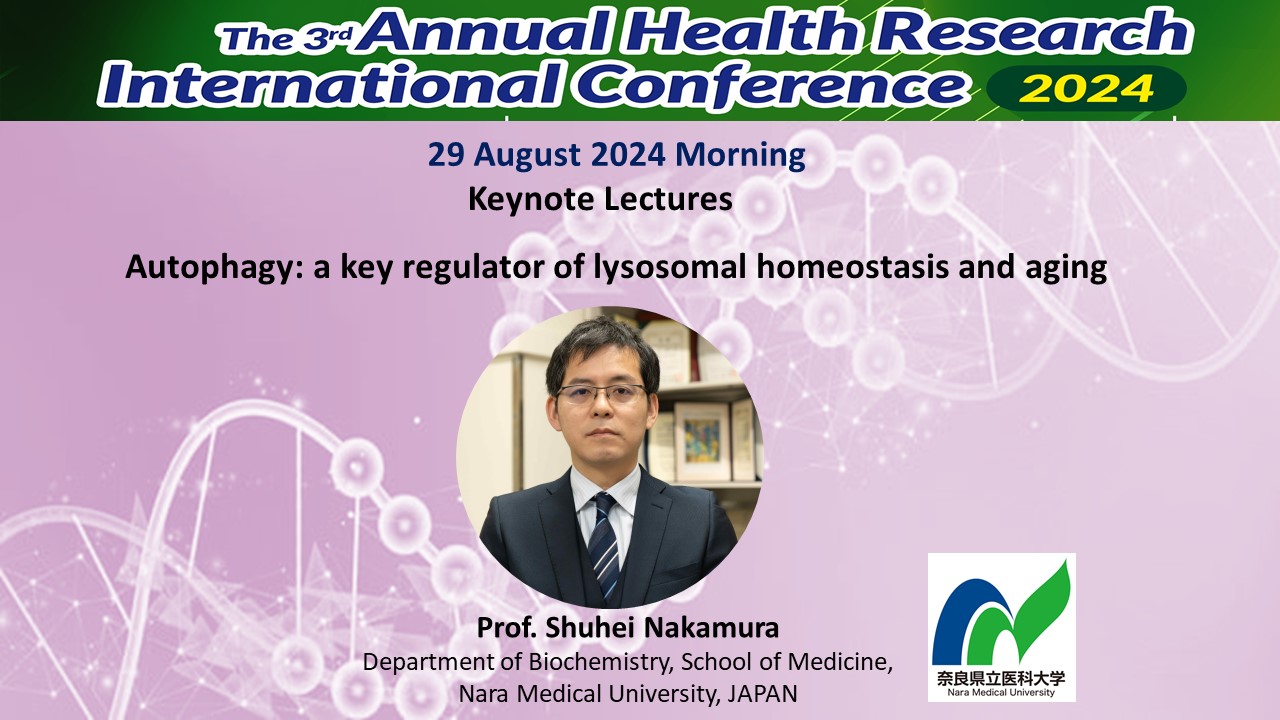 The 3rd Annual Health Research International Conference 2024

29 August 2024 Morning
Keynote Lectures

Autophagy: a key regulator of lysosomal homeostasis and aging

Prof. Shuhei Nakamura
Department of Biochemistry, School of Medicine, Nara Medical University, JAPAN

奈良県立医科大学
Nara Medical University